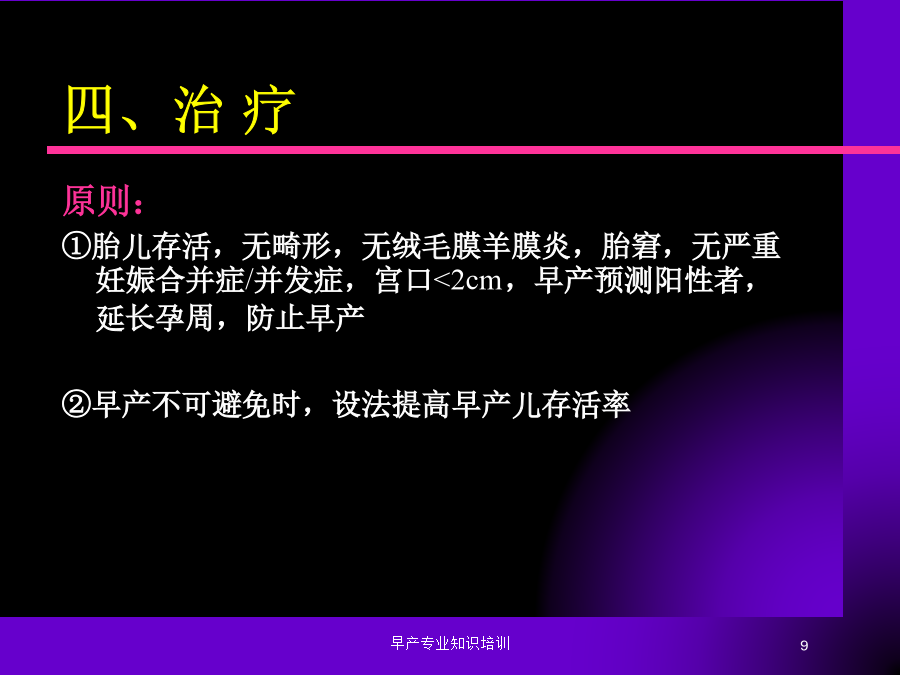 四、治 疗

原则：

①胎儿存活，无畸形，无绒毛膜羊膜炎，胎窘，无严重妊娠合并症/并发症，宫口<2cm，早产预测阳性者，延长孕周，防止早产

②早产不可避免时，设法提高早产儿存活率

早产专业知识培训

9